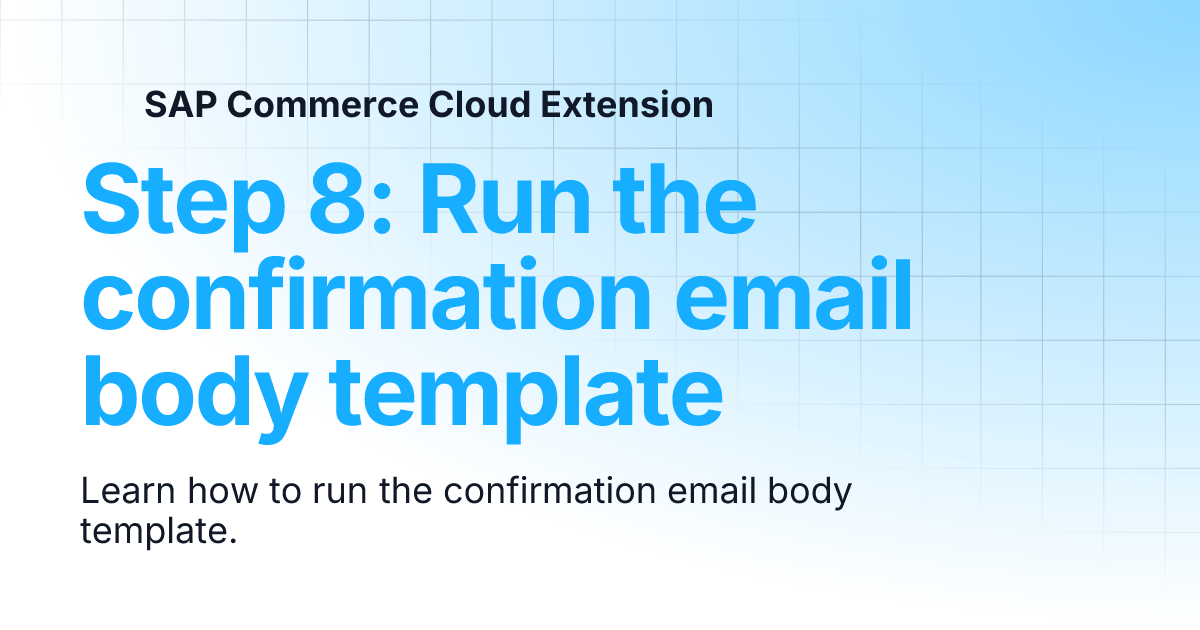 SAP Commerce Cloud Extension

Step 8: Run the confirmation email body template

Learn how to run the confirmation email body template.